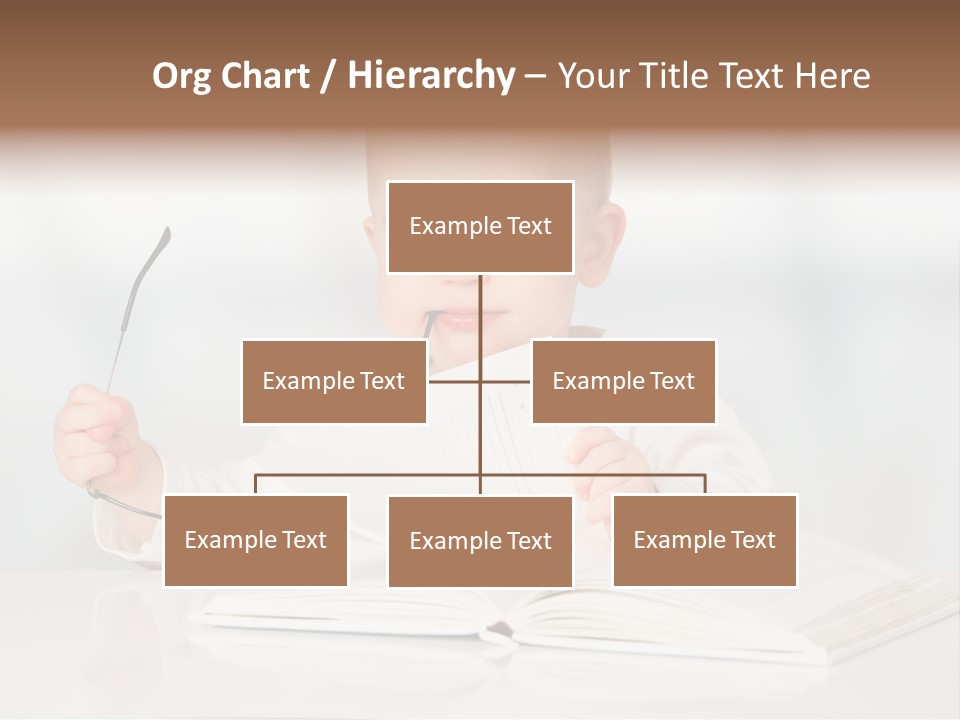 Org Chart / Hierarchy – Your Title Text Here

Example Text

Example Text

Example Text

Example Text

Example Text

Example Text